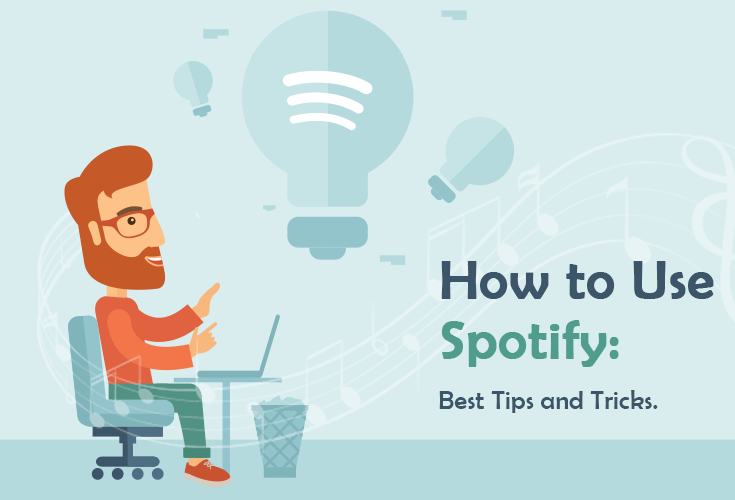 How to Use Spotify:

Best Tips and Tricks.